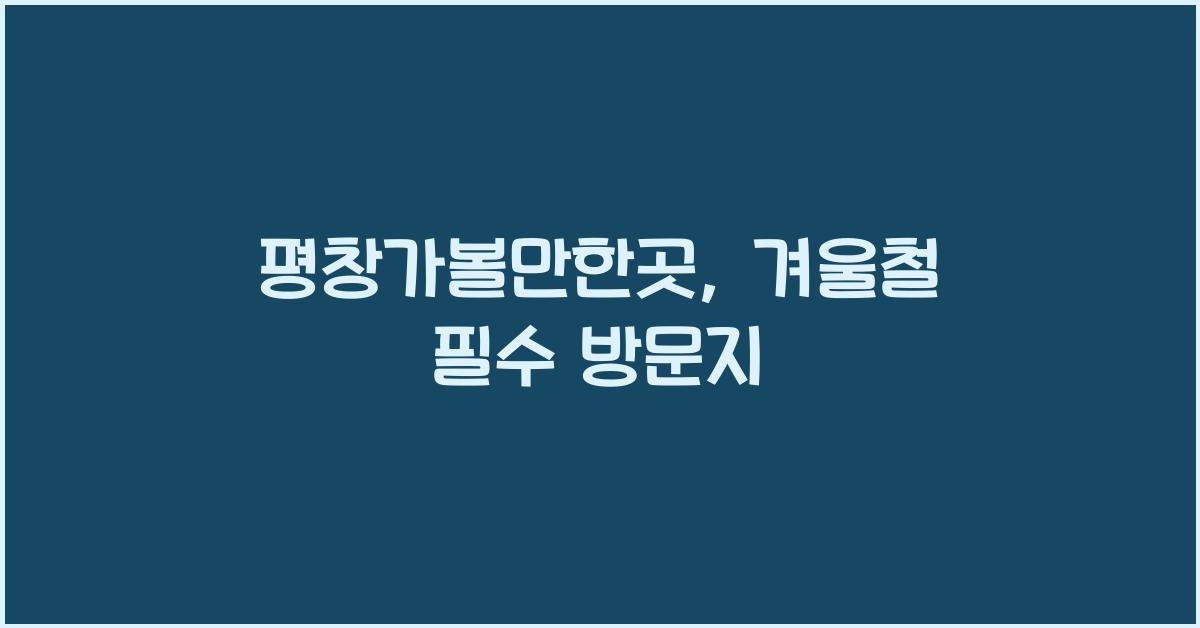 평창가볼만한곳, 겨울철 필수 방문지